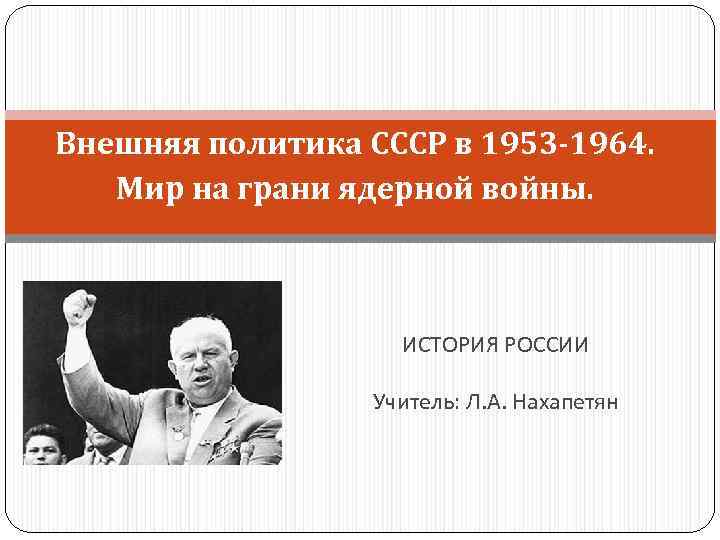 Внешняя политика СССР в 1953-1964. Мир на грани ядерной войны.

ИСТОРИЯ РОССИИ

Учитель: Л.А. Нахапетян